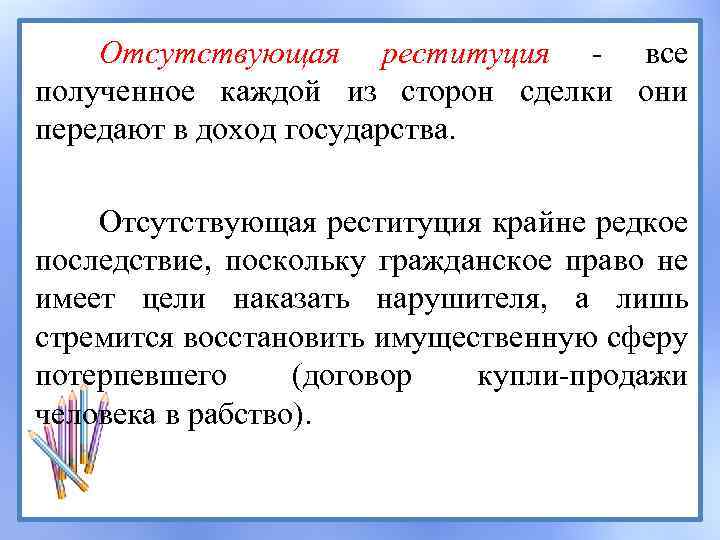 Отсутствующая реституция - все полученное каждой из сторон сделки они передают в доход государства.

Отсутствующая реституция крайне редкое последствие, поскольку гражданское право не имеет цели наказать нарушителя, а лишь стремится восстановить имущественную сферу потерпевшего (договор купли-продажи человека в рабство).